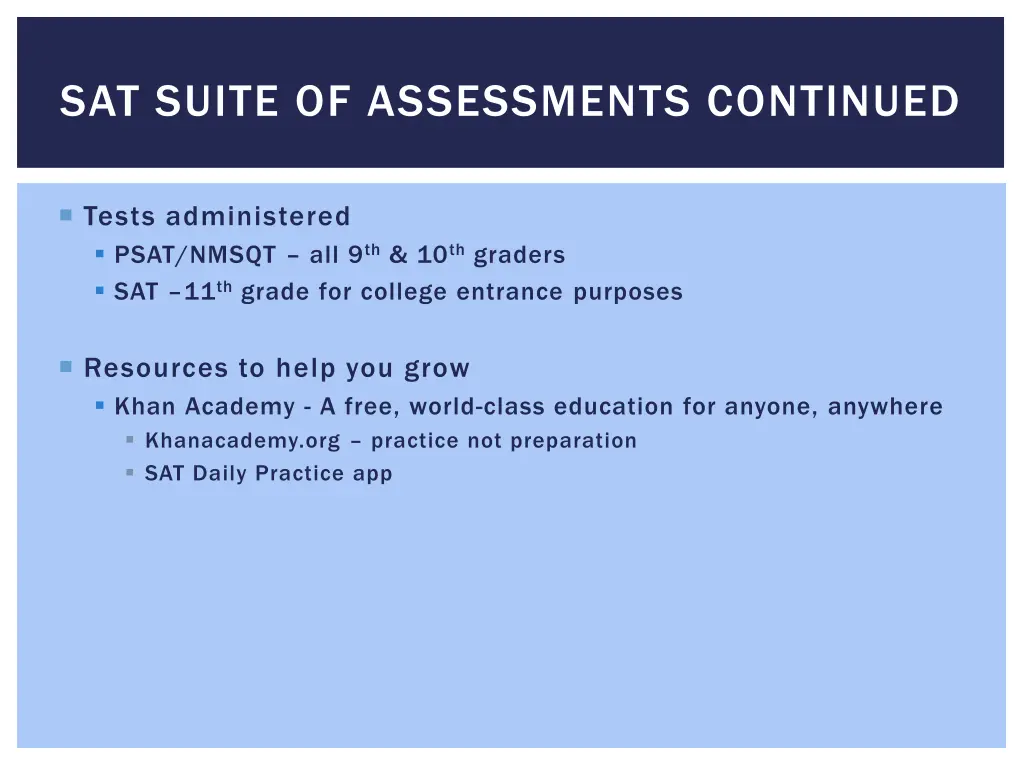 SAT SUITE OF ASSESSMENTS CONTINUED

Tests administered
PSAT/NMSQT – all 9th & 10th graders
SAT –11th grade for college entrance purposes

Resources to help you grow
Khan Academy - A free, world-class education for anyone, anywhere
Khanacademy.org – practice not preparation
SAT Daily Practice app